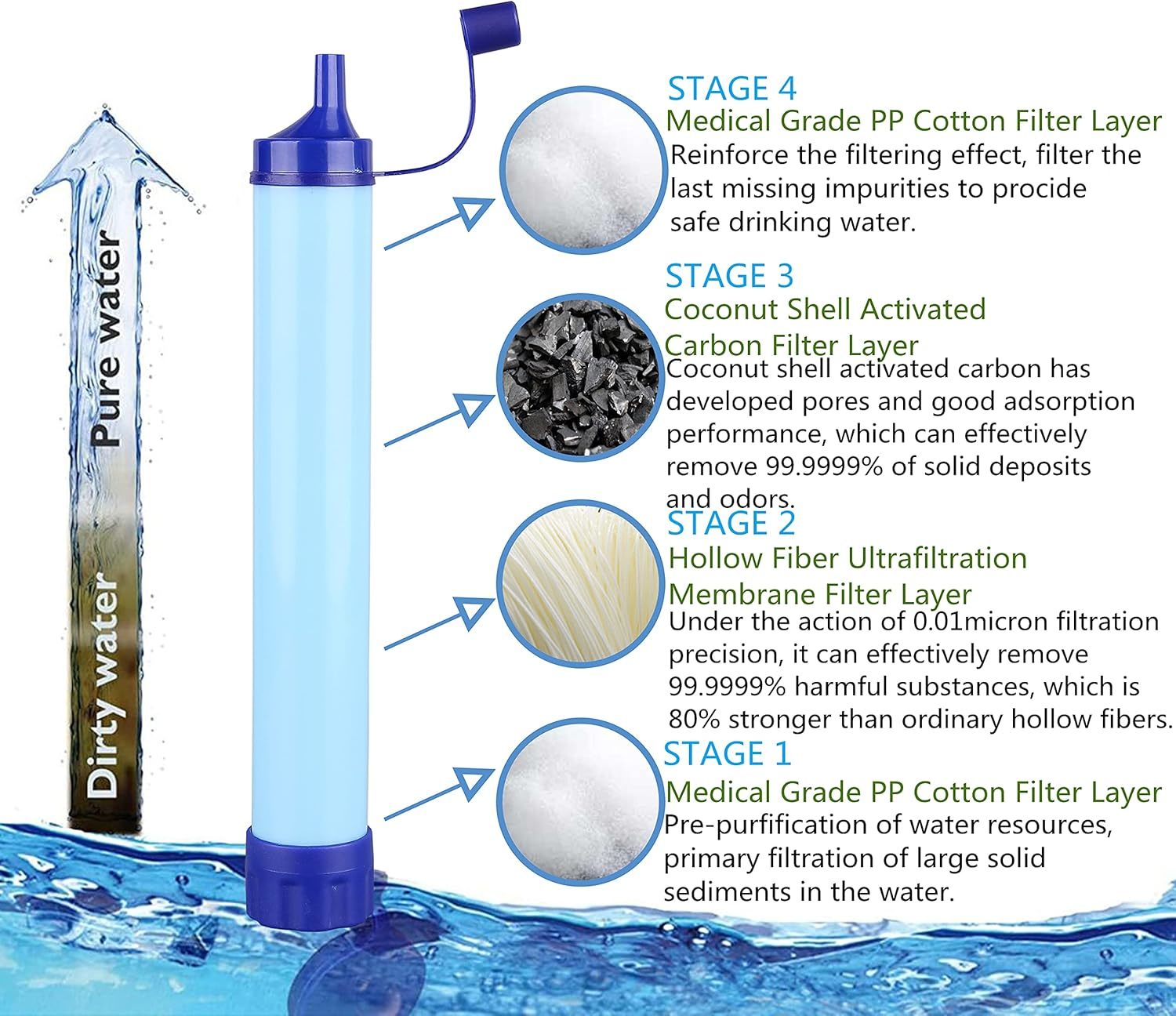 Pure water

Dirty water

STAGE 4
Medical Grade PP Cotton Filter Layer
Reinforce the filtering effect, filter the last missing impurities to procide safe drinking water.

STAGE 3
Coconut Shell Activated Carbon Filter Layer
Coconut shell activated carbon has developed pores and good adsorption performance, which can effectively remove 99.9999% of solid deposits and odors.

STAGE 2
Hollow Fiber Ultrafiltration Membrane Filter Layer
Under the action of 0.01micron filtration precision, it can effectively remove 99.9999% harmful substances, which is 80% stronger than ordinary hollow fibers.

STAGE 1
Medical Grade PP Cotton Filter Layer
Pre-purfification of water resources, primary filtration of large solid sediments in the water.